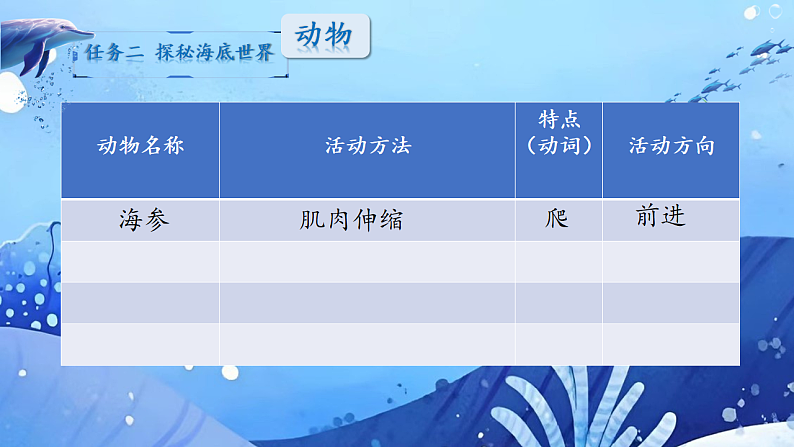 任务二 探秘海底世界

动物

| 动物名称 | 活动方法 | 特点（动词） | 活动方向 |
|---|---|---|---|
| 海参 | 肌肉伸缩 | 爬 | 前进 |
| | | | |
| | | | |
| | | | |